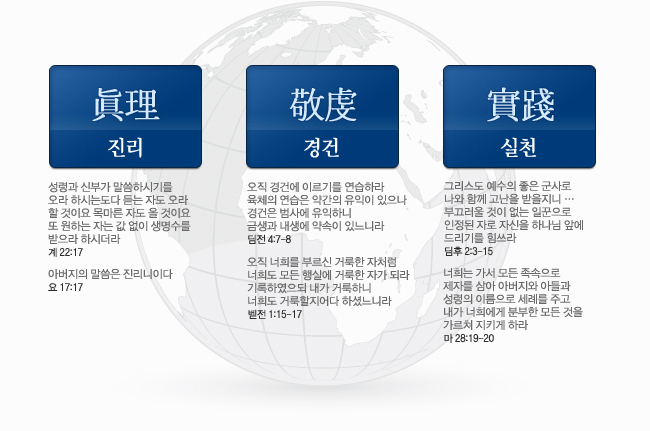 眞理
진리

성령과 신부가 말씀하시기를 오라 하시는도다 듣는 자도 오라 할 것이요 목마른 자도 올 것이요 또 원하는 자는 값 없이 생명수를 받으라 하시더라
계 22:17

아버지의 말씀은 진리니이다
요 17:17

敬虔
경건

오직 경건에 이르기를 연습하라 육체의 연습은 약간의 유익이 있으나 경건은 범사에 유익하니 금생과 내생에 약속이 있느니라
딤전 4:7-8

오직 너희를 부르신 거룩한 자처럼 너희도 모든 행실에 거룩한 자가 되라 기록하였으되 내가 거룩하니 너희도 거룩할지어다 하셨느니라
벧전 1:15-17

實踐
실천

그리스도 예수의 좋은 군사로 나와 함께 고난을 받을지니 … 부끄러울 것이 없는 일꾼으로 인정된 자로 자신을 하나님 앞에 드리기를 힘쓰라
딤후 2:3-15

너희는 가서 모든 족속으로 제자를 삼아 아버지와 아들과 성령의 이름으로 세례를 주고 내가 너희에게 분부한 모든 것을 가르쳐 지키게 하라
마 28:19-20